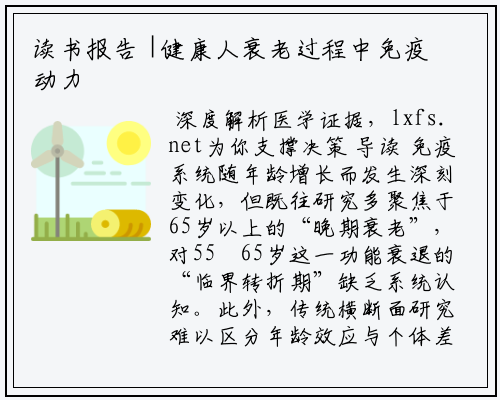 读书报告 |健康人衰老过程中免疫动力

深度解析医学证据，lxfs.net为你支撑决策 导读 免疫系统随年龄增长而发生深刻变化，但既往研究多聚焦于65岁以上的“晚期衰老”，对55 65岁这一功能衰退的“临界转折期”缺乏系统认知。此外，传统横断面研究难以区分年龄效应与个体差